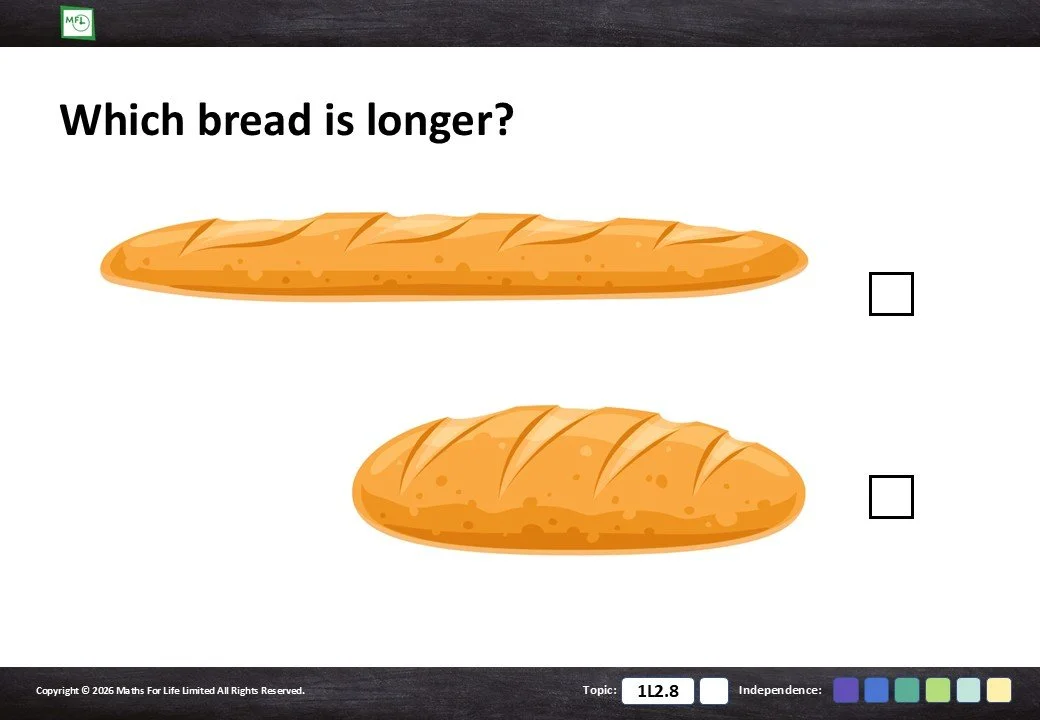 MFL

Which bread is longer?

Copyright © 2026 Maths For Life Limited All Rights Reserved.

Topic: 1L2.8

Independence: